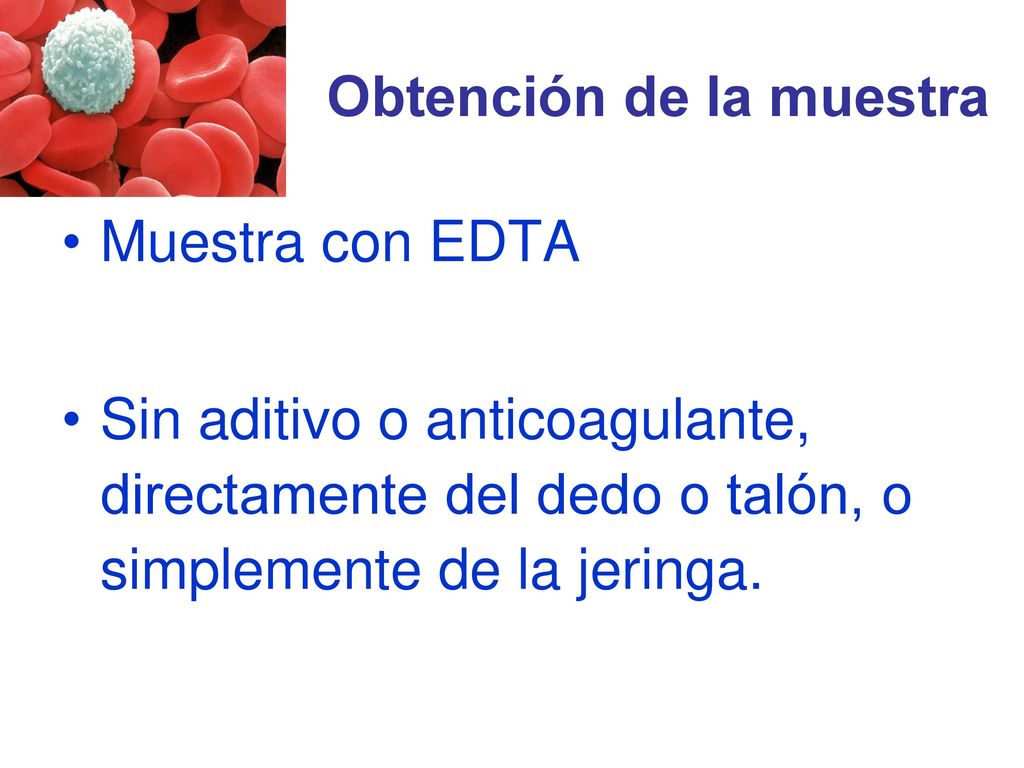 Obtención de la muestra

• Muestra con EDTA

• Sin aditivo o anticoagulante, directamente del dedo o talón, o simplemente de la jeringa.